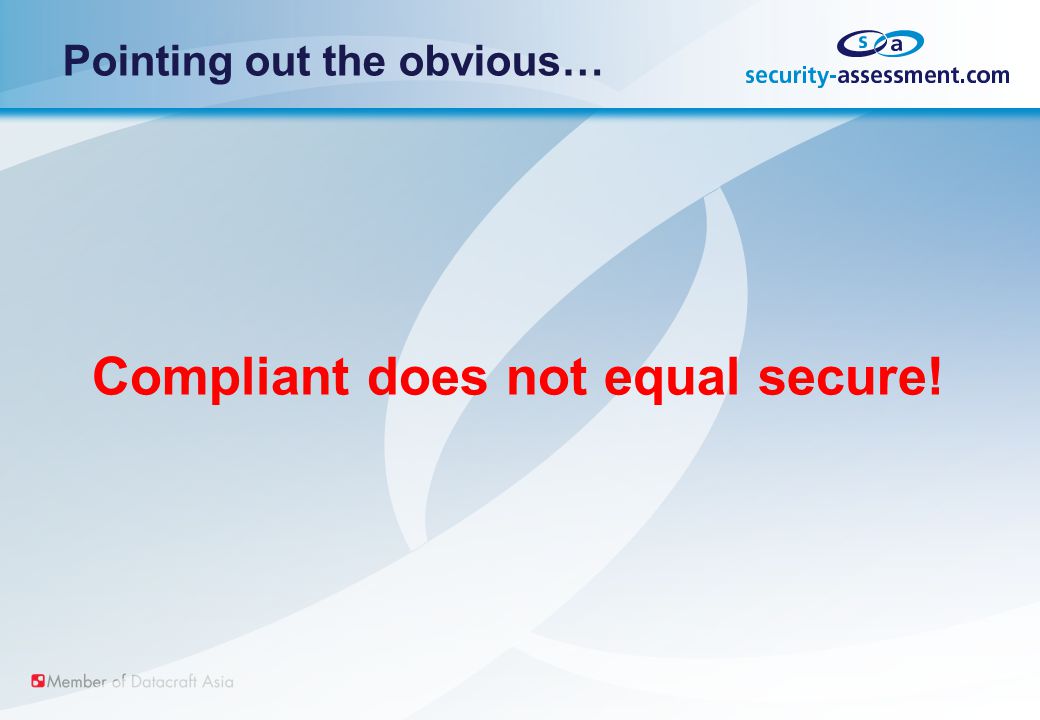 Pointing out the obvious…

s a
security-assessment.com

Compliant does not equal secure!

Member of Datacraft Asia